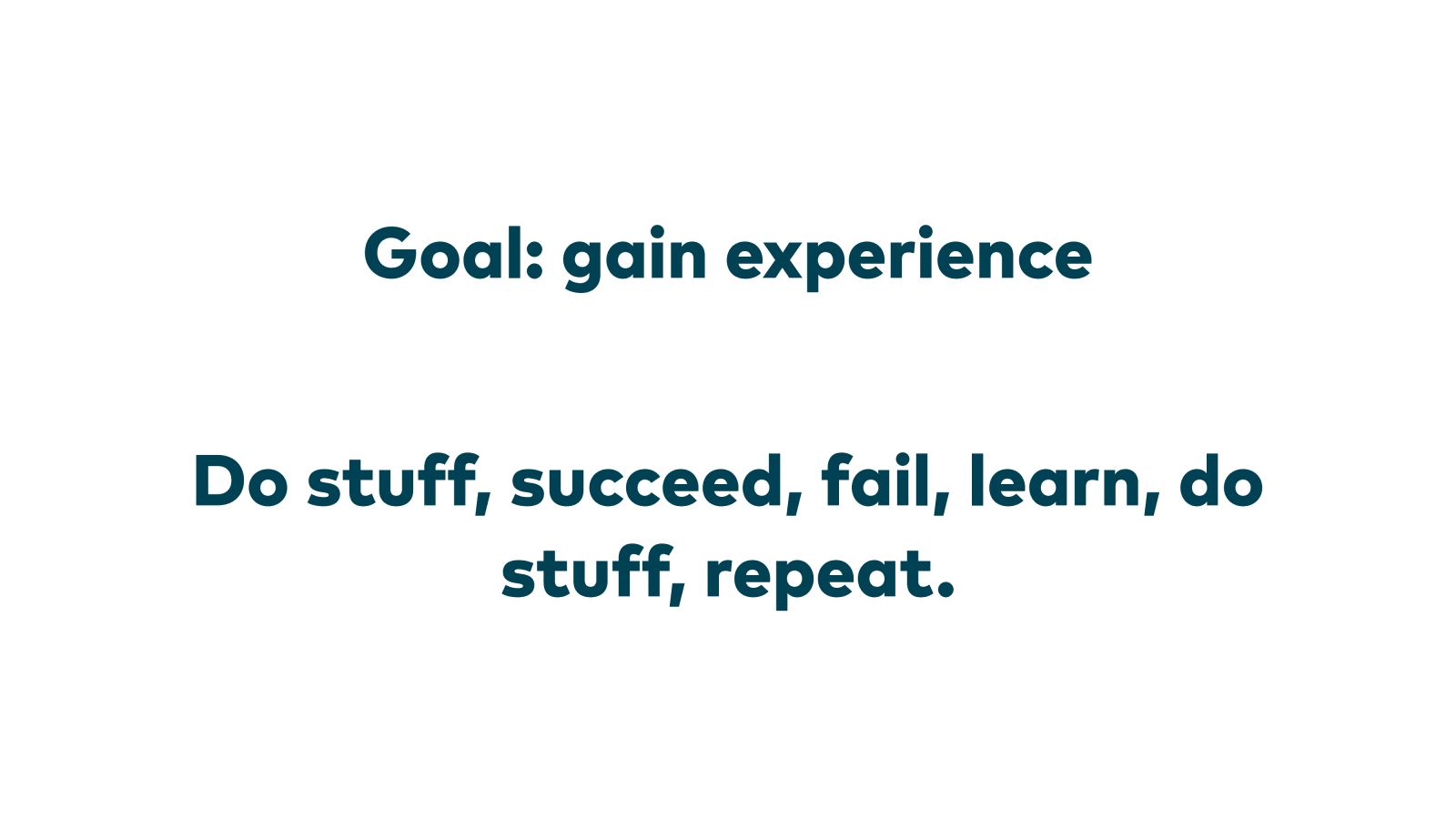 Goal: gain experience

Do stuff, succeed, fail, learn, do stuff, repeat.